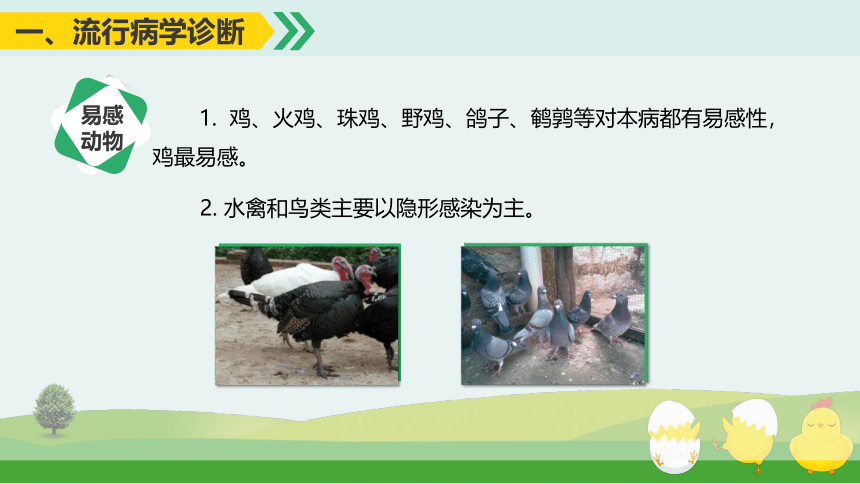 一、流行病学诊断

易感动物

1. 鸡、火鸡、珠鸡、野鸡、鸽子、鹌鹑等对本病都有易感性，鸡最易感。

2. 水禽和鸟类主要以隐形感染为主。